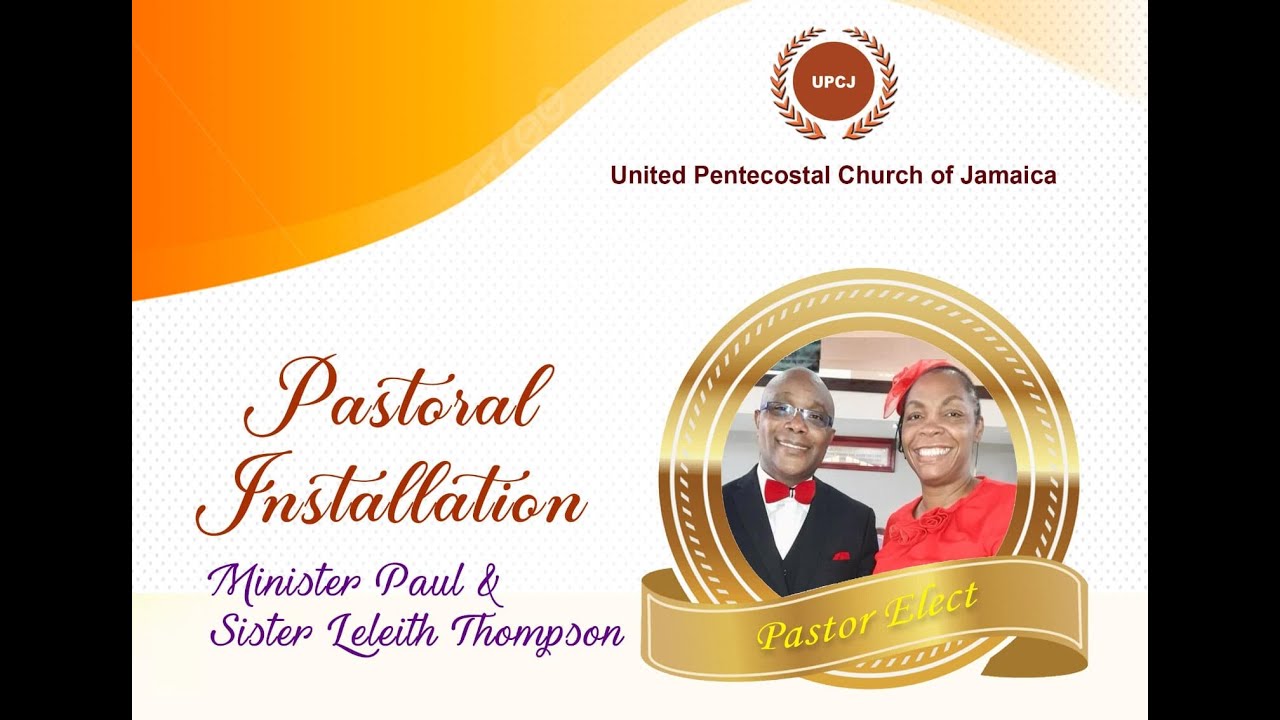 UPCJ

United Pentecostal Church of Jamaica

Pastoral Installation

Minister Paul &
Sister Leleith Thompson

Pastor Elect